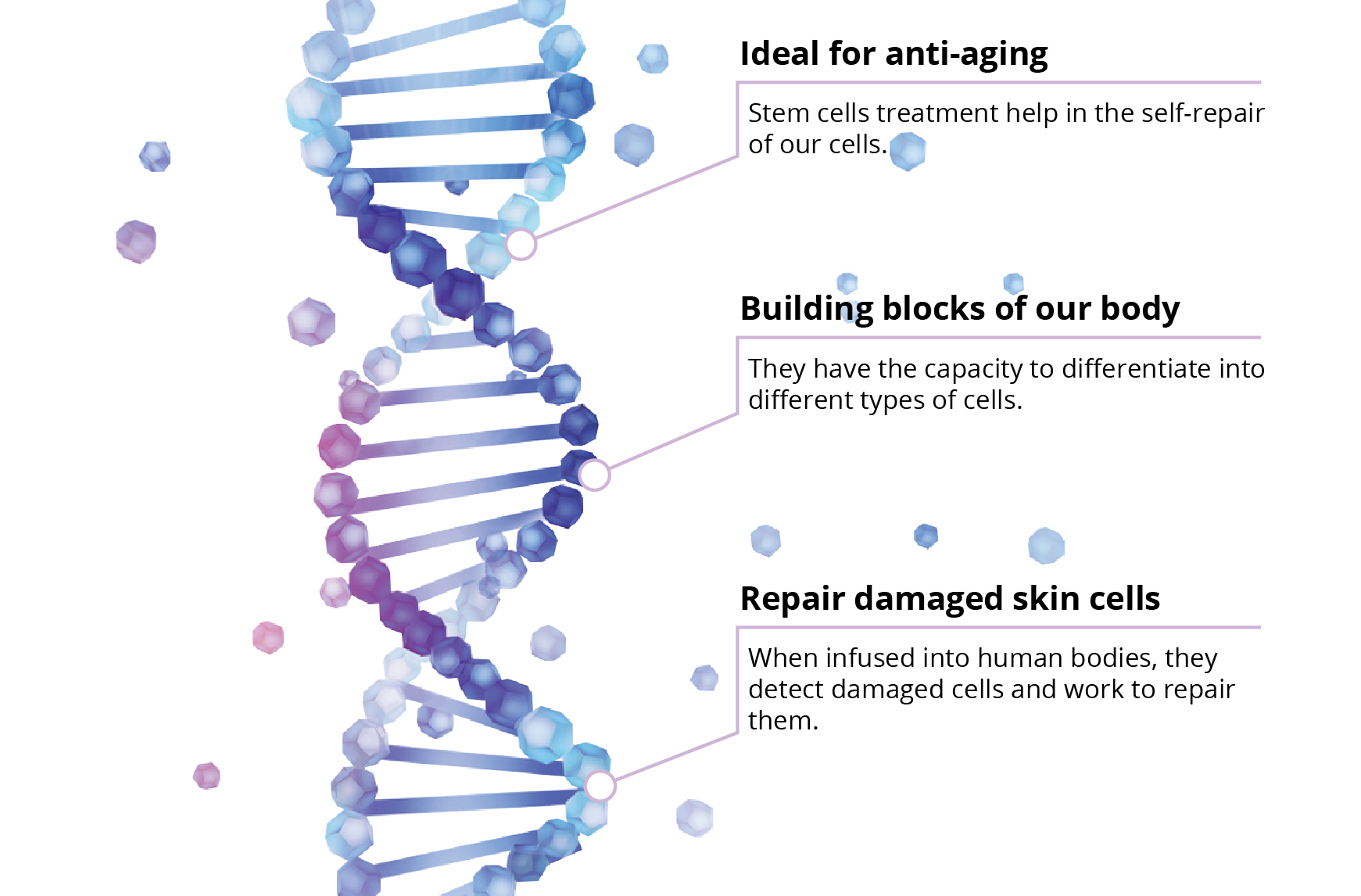 Ideal for anti-aging

Stem cells treatment help in the self-repair of our cells.

Building blocks of our body

They have the capacity to differentiate into different types of cells.

Repair damaged skin cells

When infused into human bodies, they detect damaged cells and work to repair them.